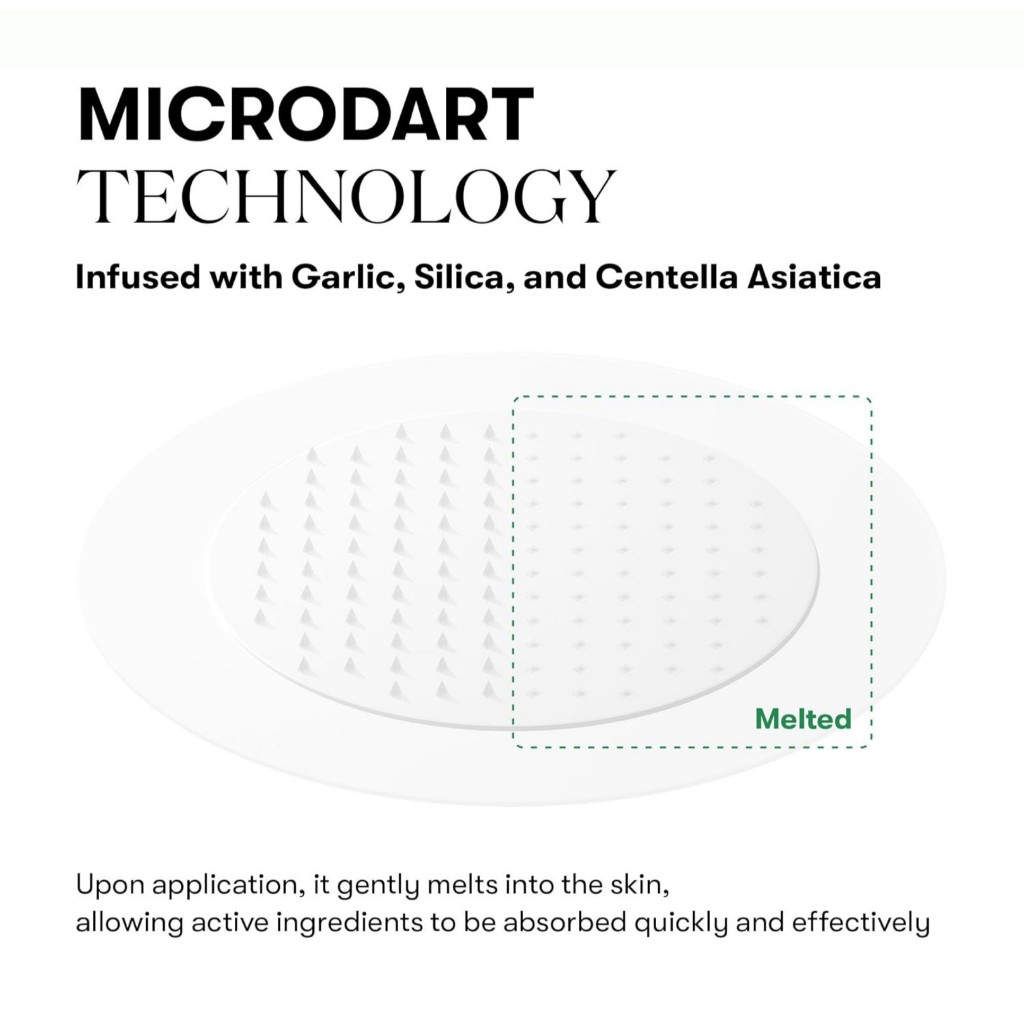 MICRODART
TECHNOLOGY

Infused with Garlic, Silica, and Centella Asiatica

Melted

Upon application, it gently melts into the skin,
allowing active ingredients to be absorbed quickly and effectively